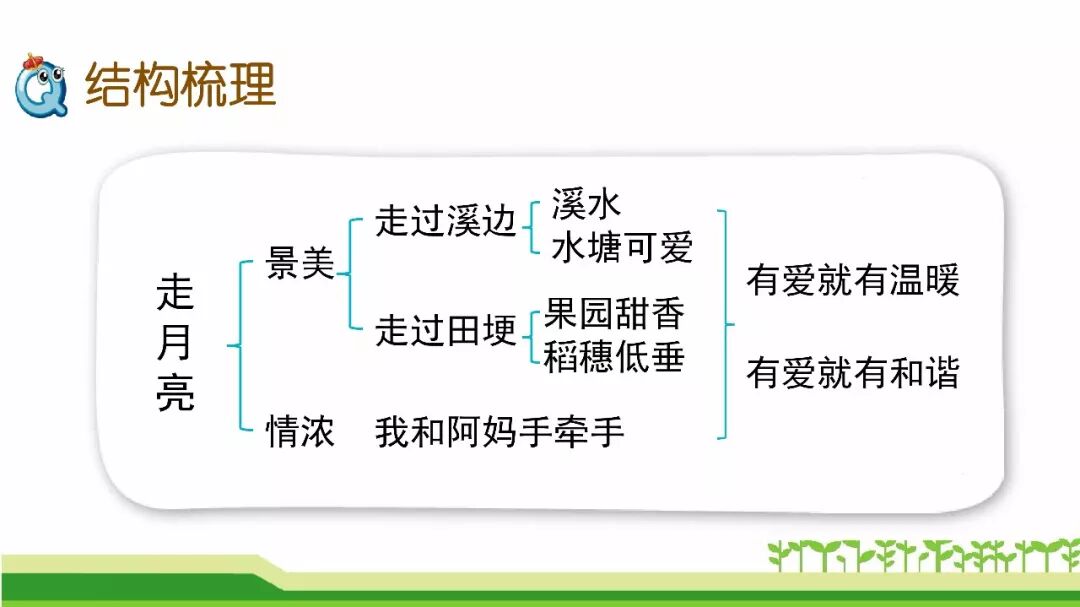 结构梳理

走月亮

景美

走过溪边

溪水

水塘可爱

走过田埂

果园甜香

稻穗低垂

情浓

我和阿妈手牵手

有爱就有温暖

有爱就有和谐